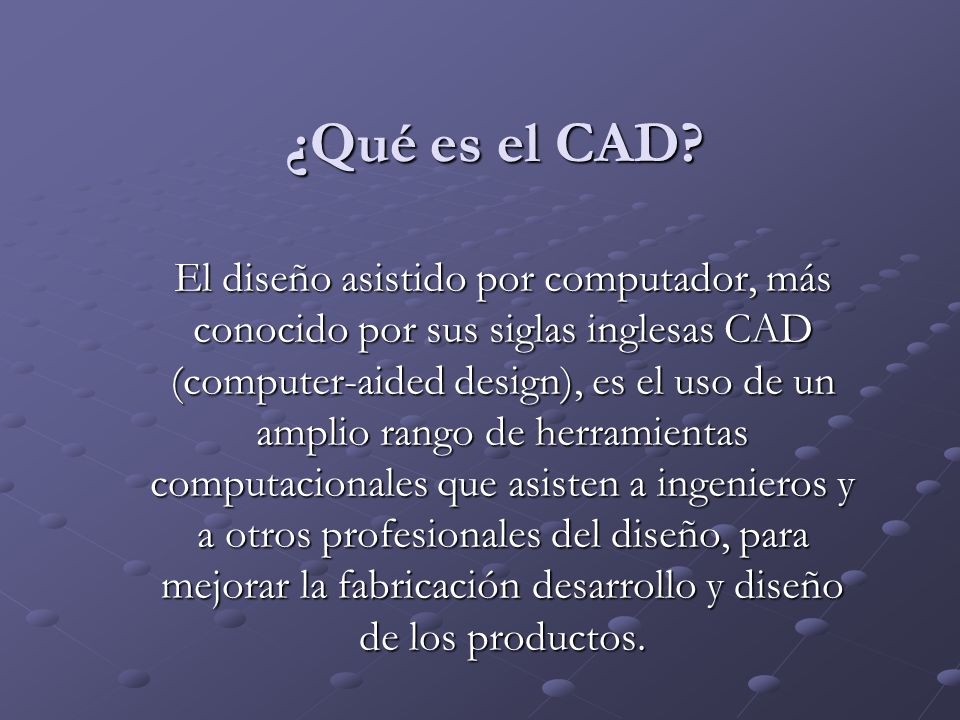 ¿Qué es el CAD?

El diseño asistido por computador, más conocido por sus siglas inglesas CAD (computer-aided design), es el uso de un amplio rango de herramientas computacionales que asisten a ingenieros y a otros profesionales del diseño, para mejorar la fabricación desarrollo y diseño de los productos.